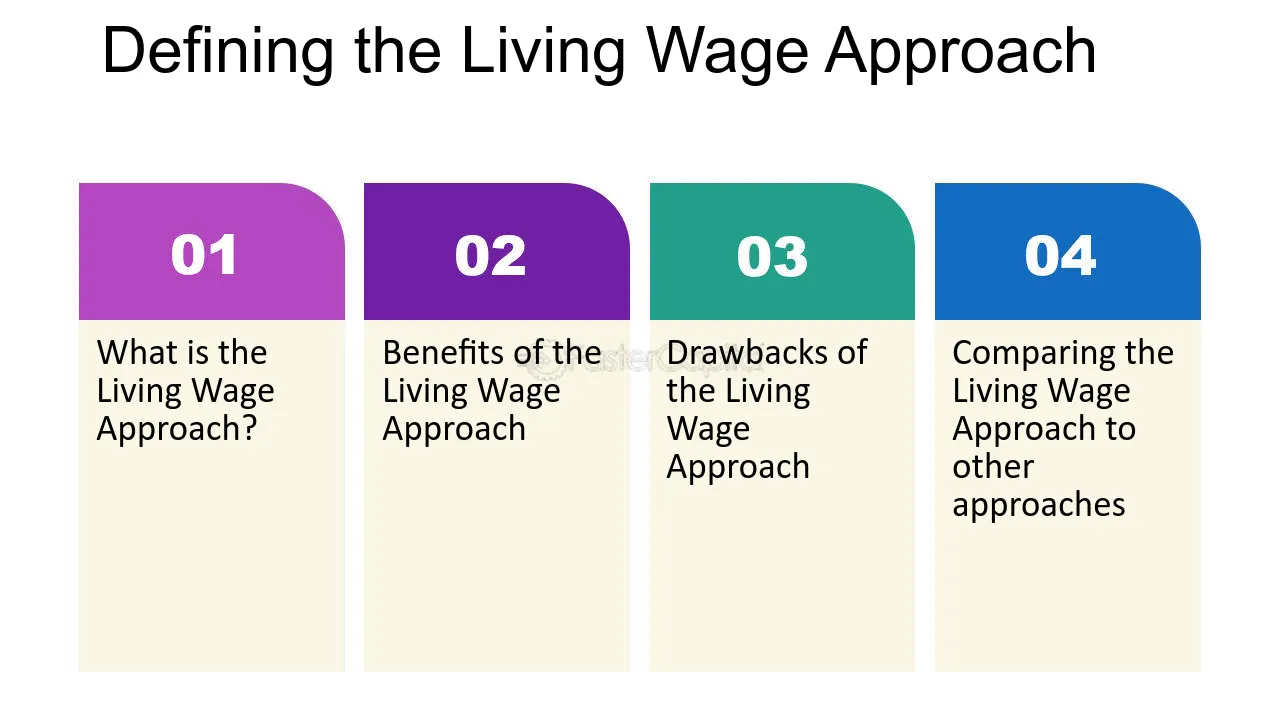 Defining the Living Wage Approach

01

What is the Living Wage Approach?

02

Benefits of the Living Wage Approach

03

Drawbacks of the Living Wage Approach

04

Comparing the Living Wage Approach to other approaches

FasterCapital